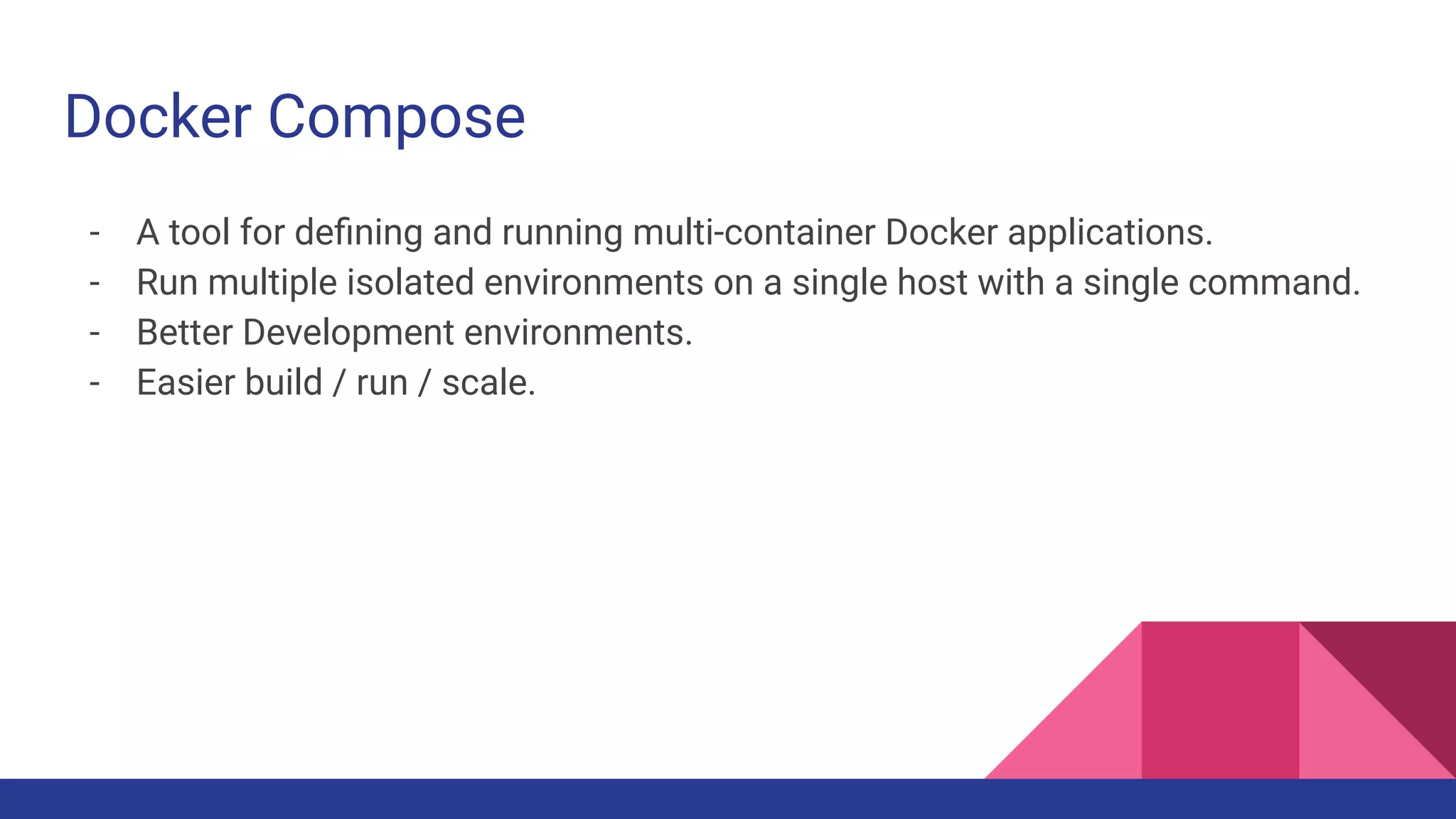 Docker Compose

- A tool for defining and running multi-container Docker applications.
- Run multiple isolated environments on a single host with a single command.
- Better Development environments.
- Easier build / run / scale.